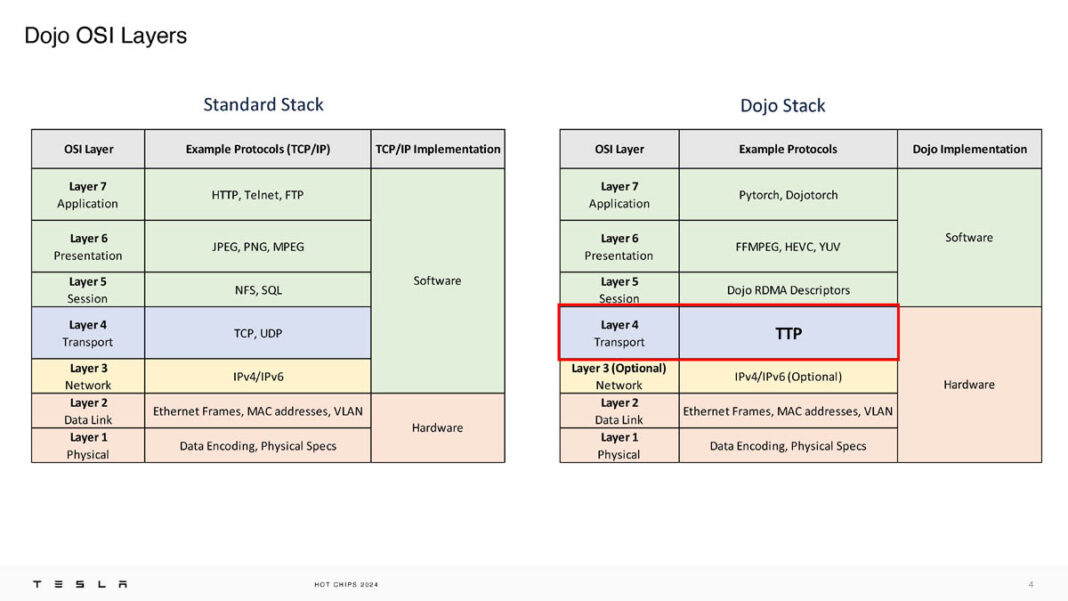 Dojo OSI Layers

Standard Stack

| OSI Layer | Example Protocols (TCP/IP) | TCP/IP Implementation |
|---|---|---|
| Layer 7 Application | HTTP, Telnet, FTP | Software |
| Layer 6 Presentation | JPEG, PNG, MPEG | Software |
| Layer 5 Session | NFS, SQL | Software |
| Layer 4 Transport | TCP, UDP | Software |
| Layer 3 Network | IPv4/IPv6 | Software |
| Layer 2 Data Link | Ethernet Frames, MAC addresses, VLAN | Hardware |
| Layer 1 Physical | Data Encoding, Physical Specs | Hardware |

Dojo Stack

| OSI Layer | Example Protocols | Dojo Implementation |
|---|---|---|
| Layer 7 Application | Pytorch, Dojotorch | Software |
| Layer 6 Presentation | FFMPEG, HEVC, YUV | Software |
| Layer 5 Session | Dojo RDMA Descriptors | Software |
| Layer 4 Transport | TTP | Hardware |
| Layer 3 (Optional) Network | IPv4/IPv6 (Optional) | Hardware |
| Layer 2 Data Link | Ethernet Frames, MAC addresses, VLAN | Hardware |
| Layer 1 Physical | Data Encoding, Physical Specs | Hardware |

TESLA HOT CHIPS 2024 4